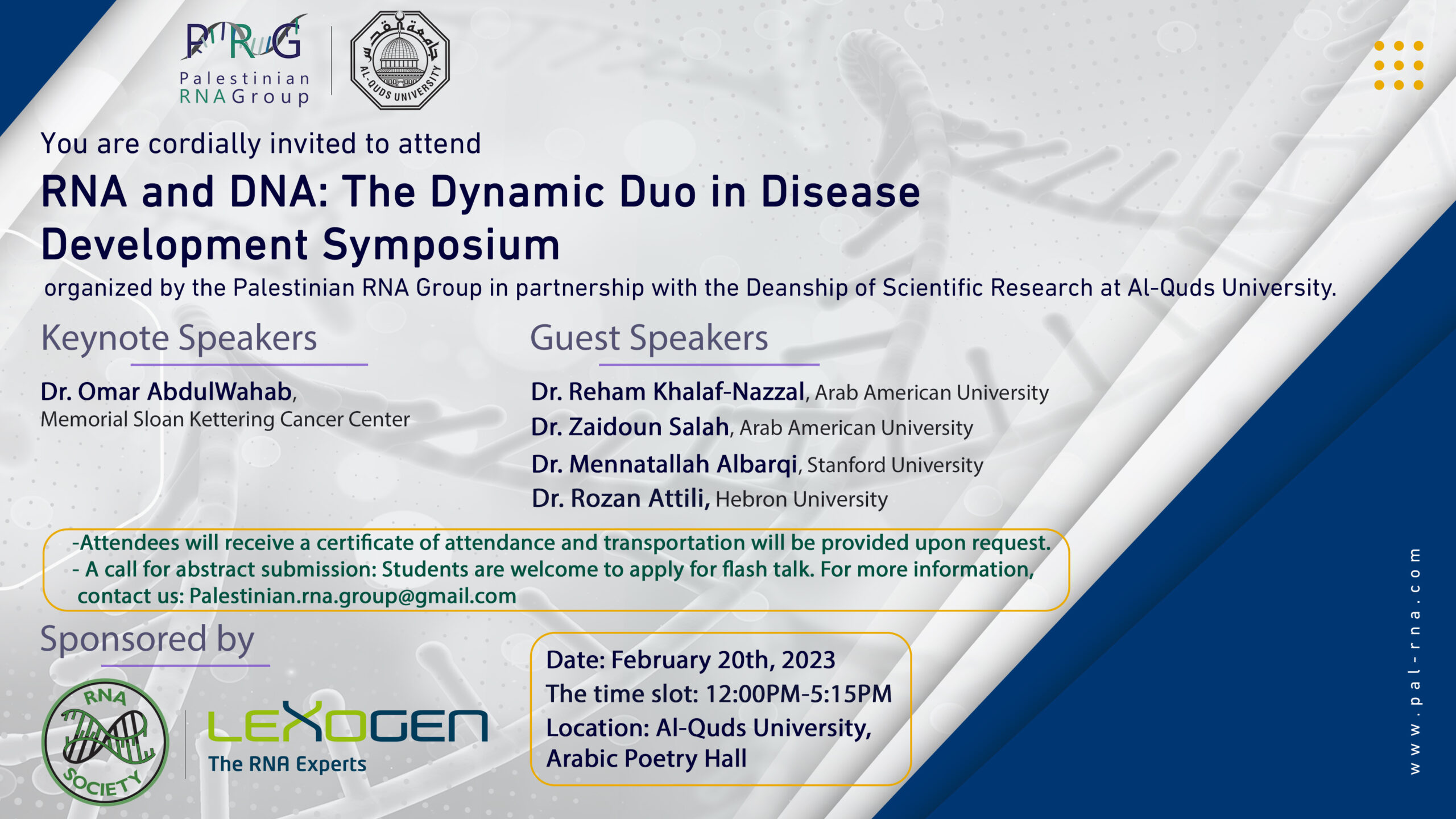 PRG
Palestinian RNA Group

جامعة القدس
AL-QUDS UNIVERSITY

You are cordially invited to attend

RNA and DNA: The Dynamic Duo in Disease Development Symposium

organized by the Palestinian RNA Group in partnership with the Deanship of Scientific Research at Al-Quds University.

Keynote Speakers

Dr. Omar AbdulWahab, Memorial Sloan Kettering Cancer Center

Guest Speakers

Dr. Reham Khalaf-Nazzal, Arab American University
Dr. Zaidoun Salah, Arab American University
Dr. Mennatallah Albarqi, Stanford University
Dr. Rozan Attili, Hebron University

-Attendees will receive a certificate of attendance and transportation will be provided upon request.
- A call for abstract submission: Students are welcome to apply for flash talk. For more information, contact us: Palestinian.rna.group@gmail.com

Sponsored by

RNA SOCIETY

LEXOGEN
The RNA Experts

Date: February 20th, 2023
The time slot: 12:00PM-5:15PM
Location: Al-Quds University, Arabic Poetry Hall

www.pal-rna.com